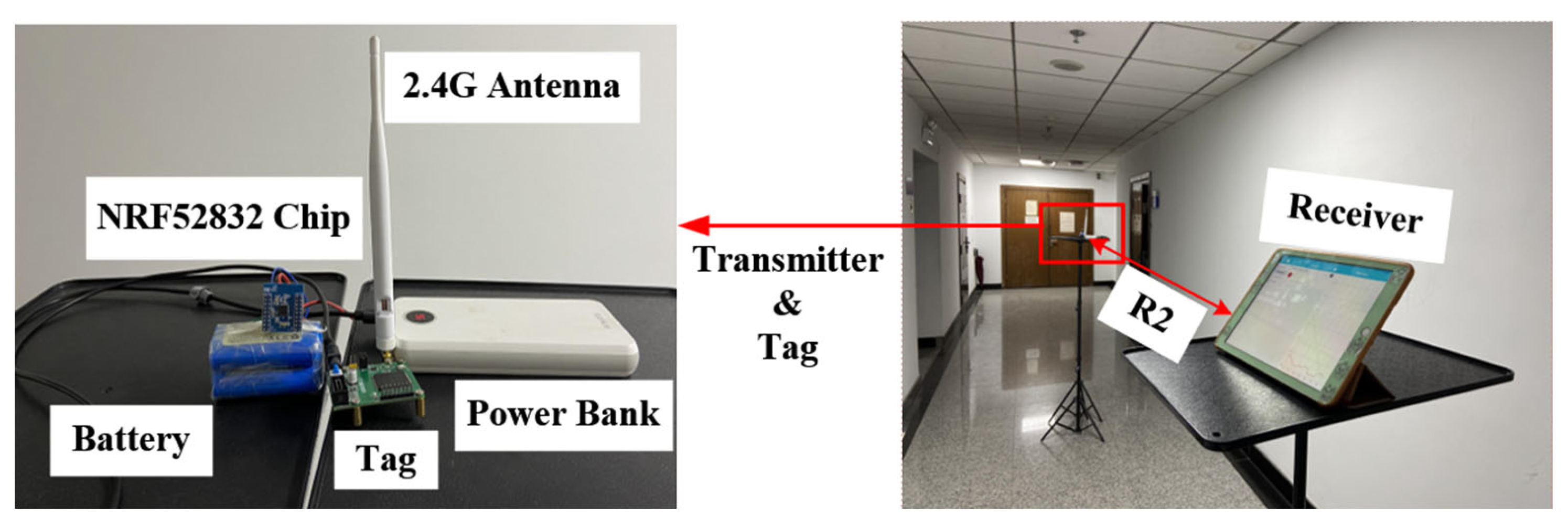 2.4G Antenna

NRF52832 Chip

Battery

Tag

Power Bank

Transmitter
&
Tag

Receiver

R2